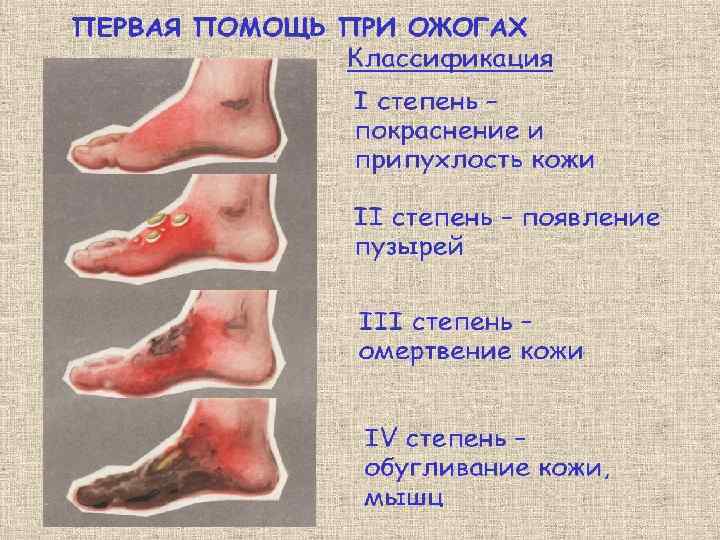 ПЕРВАЯ ПОМОЩЬ ПРИ ОЖОГАХ

Классификация

I степень – покраснение и припухлость кожи

II степень – появление пузырей

III степень – омертвение кожи

IV степень – обугливание кожи, мышц